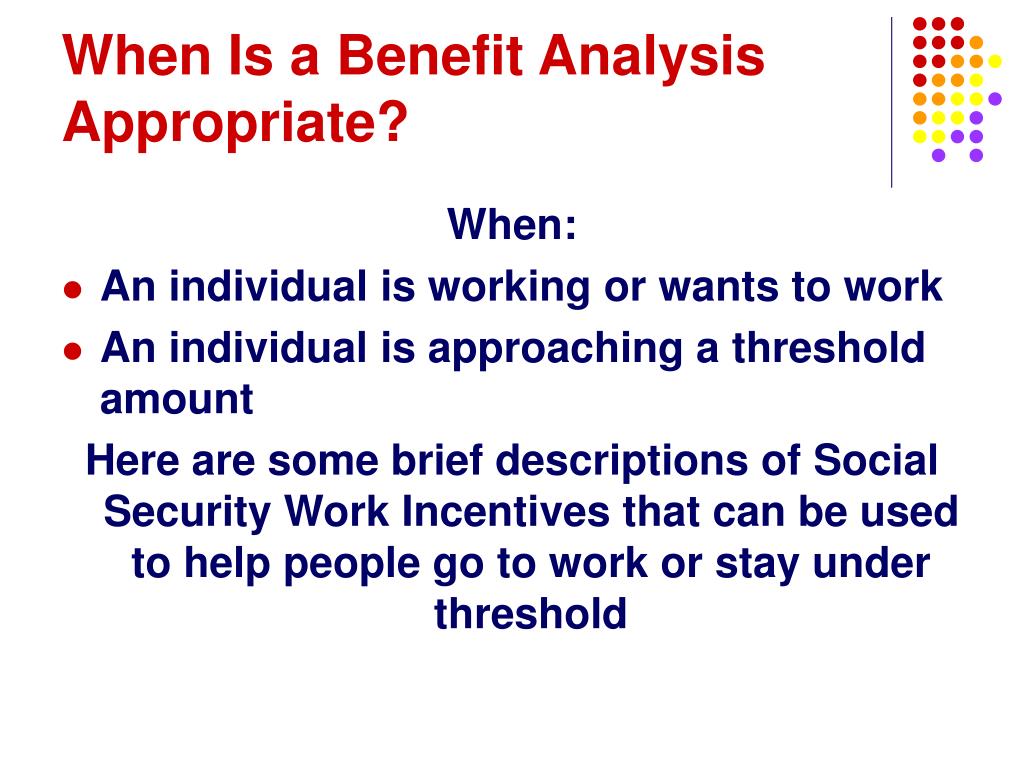 When Is a Benefit Analysis Appropriate?

When:

- An individual is working or wants to work
- An individual is approaching a threshold amount

Here are some brief descriptions of Social Security Work Incentives that can be used to help people go to work or stay under threshold